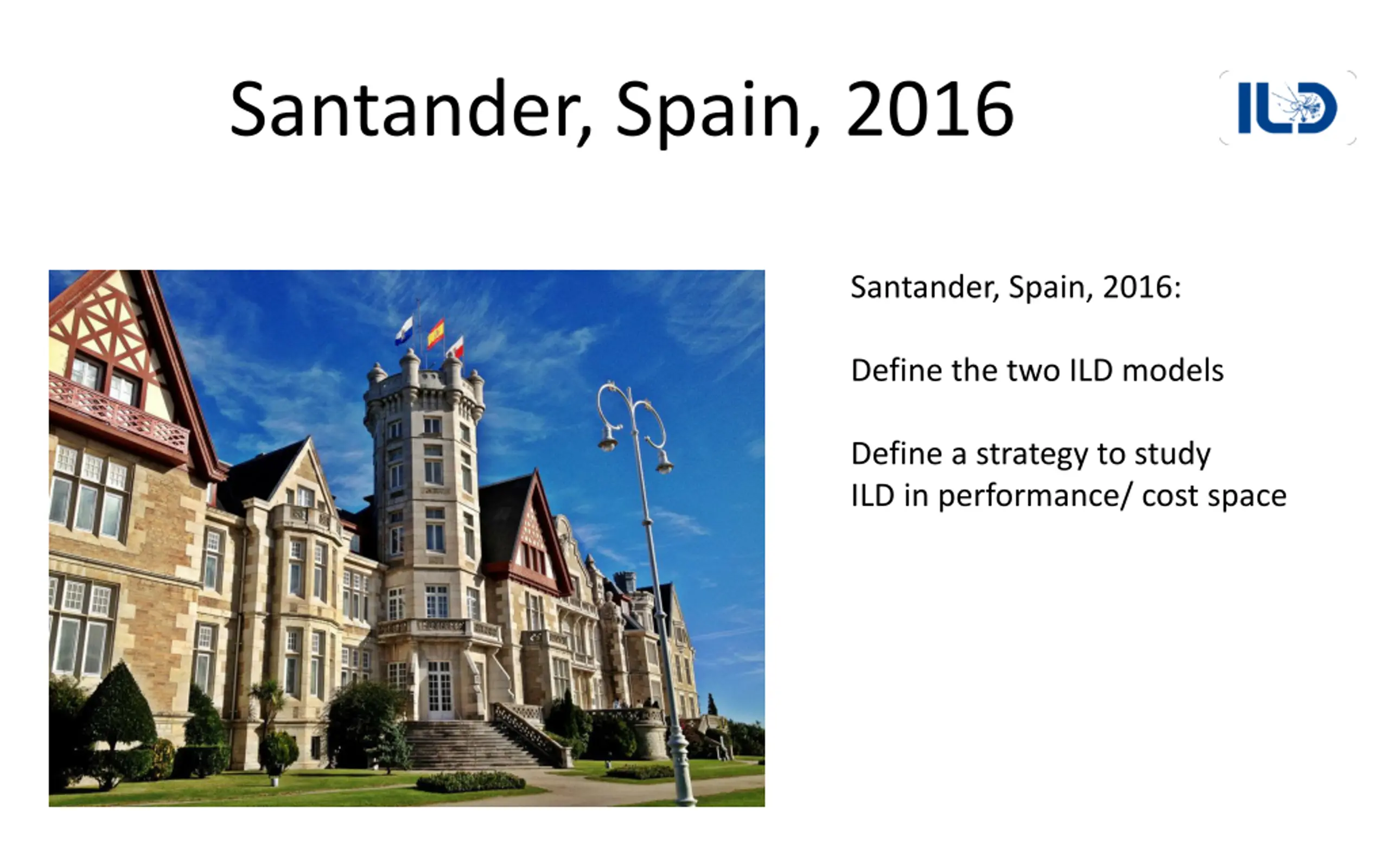 Santander, Spain, 2016

ILD

Santander, Spain, 2016:

Define the two ILD models

Define a strategy to study ILD in performance/ cost space